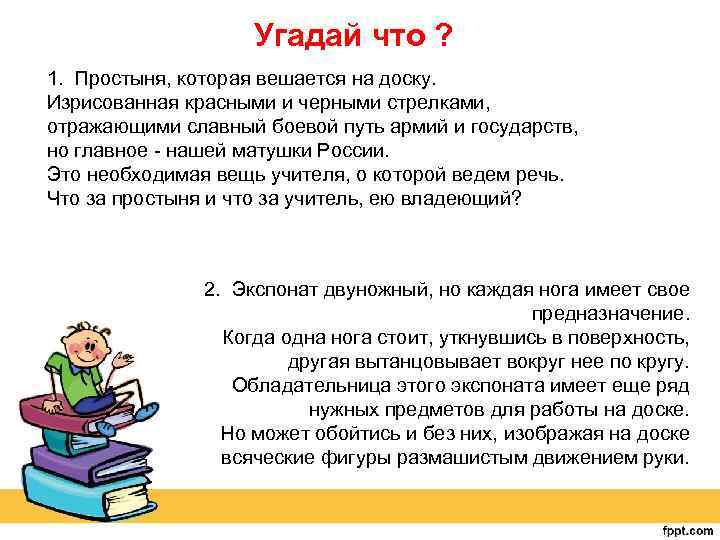 Угадай что ?

1. Простыня, которая вешается на доску.
Изрисованная красными и черными стрелками, отражающими славный боевой путь армий и государств, но главное - нашей матушки России.
Это необходимая вещь учителя, о которой ведем речь.
Что за простыня и что за учитель, ею владеющий?

2. Экспонат двуножный, но каждая нога имеет свое предназначение.
Когда одна нога стоит, уткнувшись в поверхность, другая вытанцовывает вокруг нее по кругу.
Обладательница этого экспоната имеет еще ряд нужных предметов для работы на доске.
Но может обойтись и без них, изображая на доске всяческие фигуры размашистым движением руки.

fppt.com